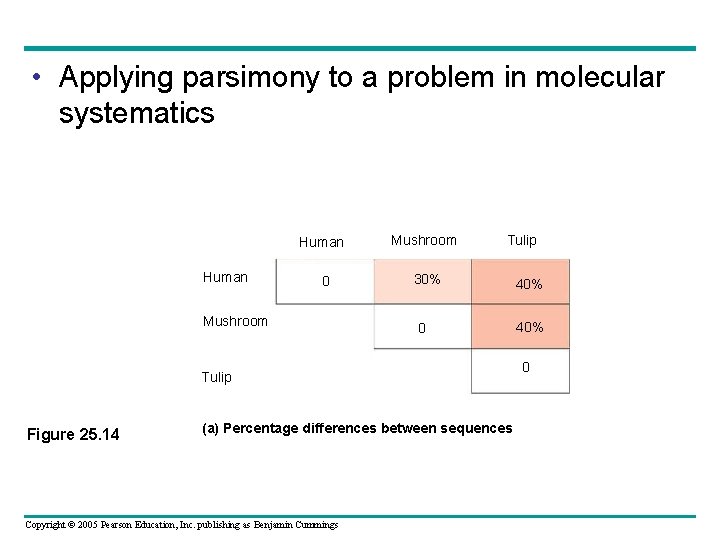 • Applying parsimony to a problem in molecular systematics

| | Human | Mushroom | Tulip |
|---|---|---|---|
| Human | 0 | 30% | 40% |
| Mushroom | | 0 | 40% |
| Tulip | | | 0 |

Figure 25.14

(a) Percentage differences between sequences

Copyright © 2005 Pearson Education, Inc. publishing as Benjamin Cummings